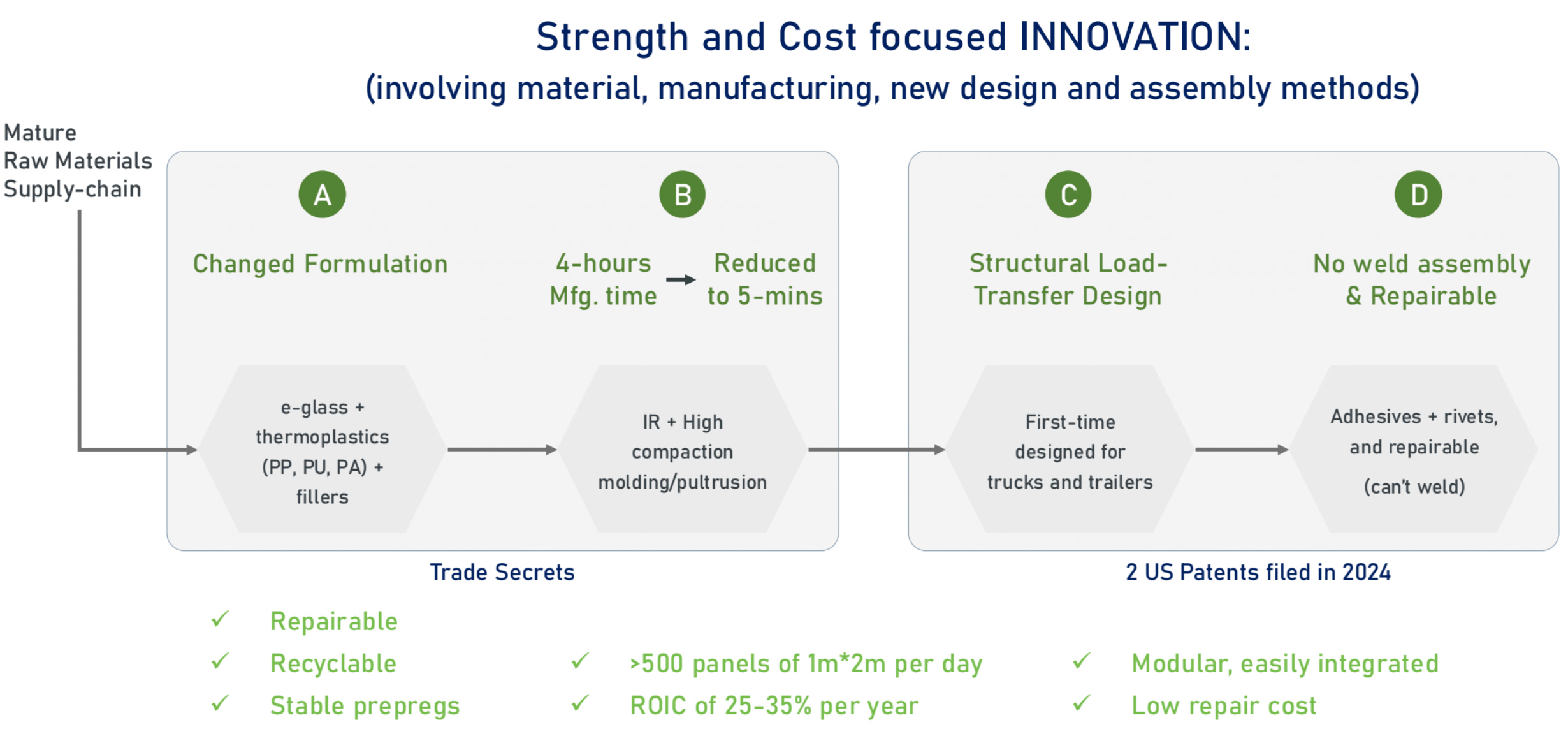 Strength and Cost focused INNOVATION:
(involving material, manufacturing, new design and assembly methods)

Mature
Raw Materials
Supply-chain

A

Changed Formulation

e-glass + thermoplastics (PP, PU, PA) + fillers

B

4-hours Mfg. time → Reduced to 5-mins

IR + High compaction molding/pultrusion

Trade Secrets

C

Structural Load-Transfer Design

First-time designed for trucks and trailers

D

No weld assembly & Repairable

Adhesives + rivets, and repairable

(can't weld)

2 US Patents filed in 2024

✓ Repairable
✓ Recyclable
✓ Stable prepregs

✓ >500 panels of 1m*2m per day
✓ ROIC of 25-35% per year

✓ Modular, easily integrated
✓ Low repair cost